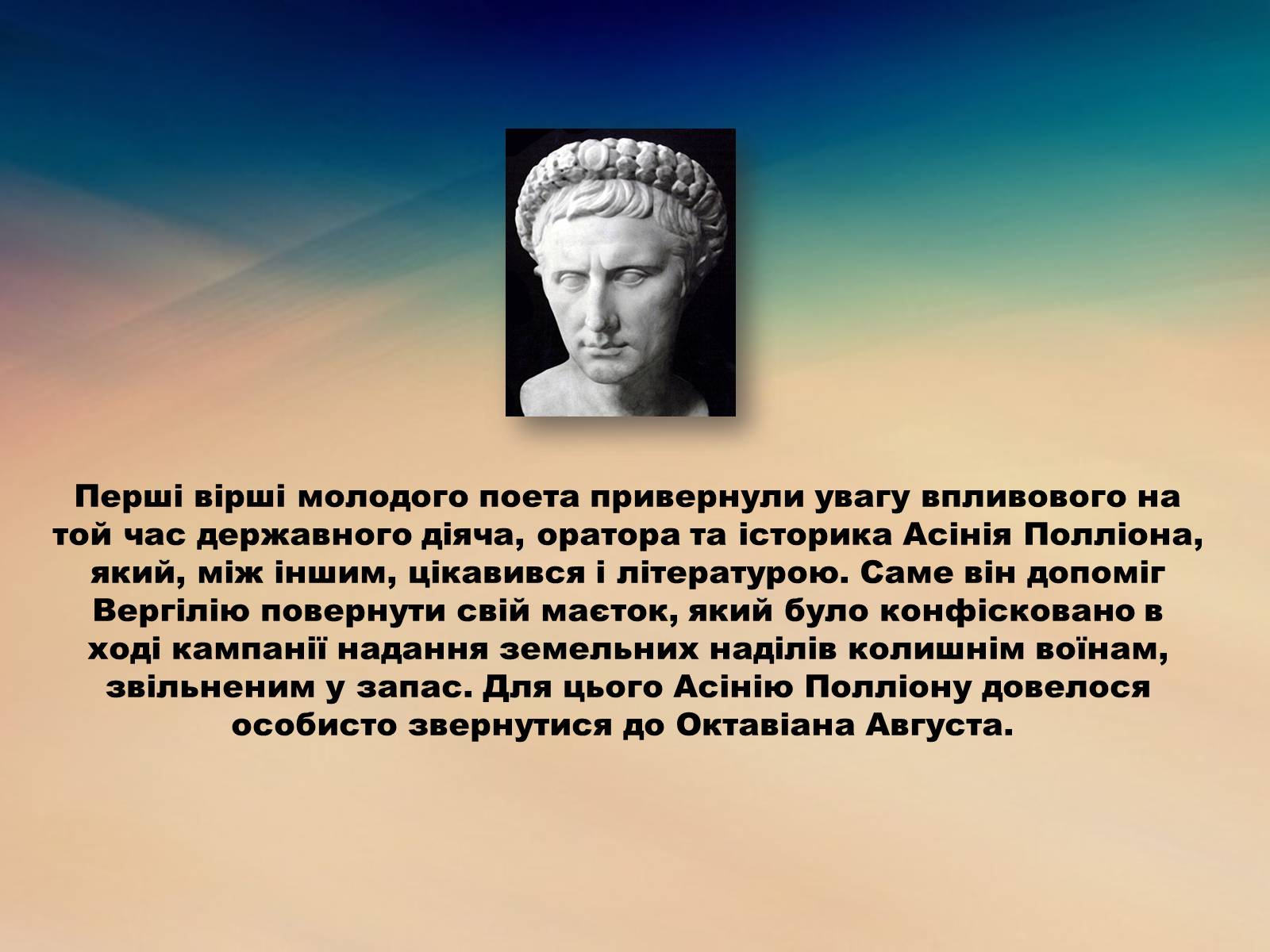 Перші вірші молодого поета привернули увагу впливового на той час державного діяча, оратора та історика Асінія Полліона, який, між іншим, цікавився і літературою. Саме він допоміг Вергілію повернути свій маєток, який було конфісковано в ході кампанії надання земельних наділів колишнім воїнам, звільненим у запас. Для цього Асінію Полліону довелося особисто звернутися до Октавіана Августа.